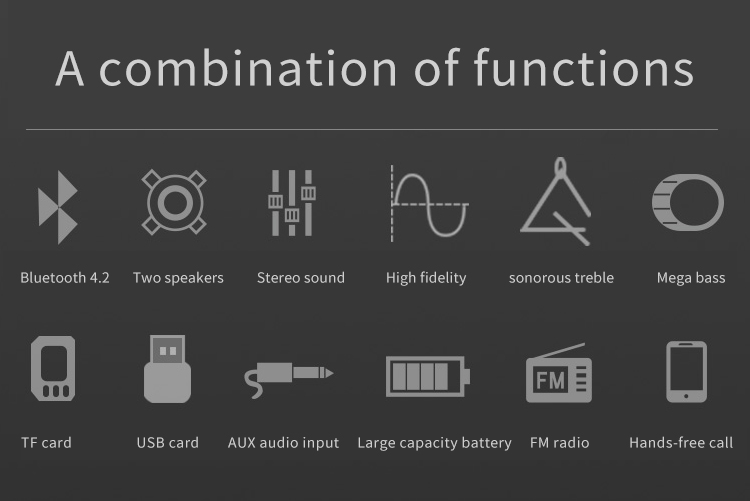 A combination of functions

Bluetooth 4.2
Two speakers
Stereo sound
High fidelity
sonorous treble
Mega bass

TF card
USB card
AUX audio input
Large capacity battery
FM
FM radio
Hands-free call